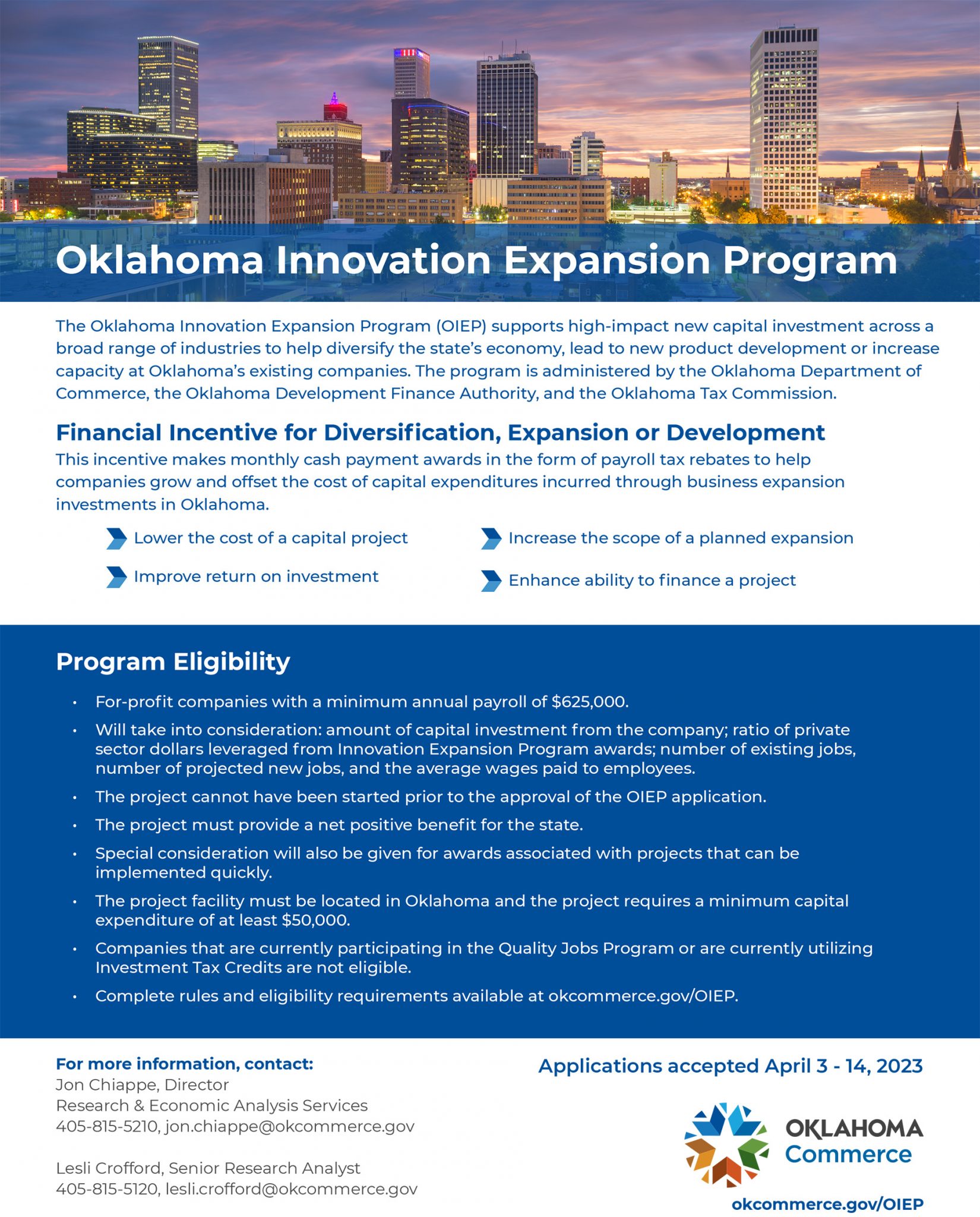 Oklahoma Innovation Expansion Program

The Oklahoma Innovation Expansion Program (OIEP) supports high-impact new capital investment across a broad range of industries to help diversify the state's economy, lead to new product development or increase capacity at Oklahoma's existing companies. The program is administered by the Oklahoma Department of Commerce, the Oklahoma Development Finance Authority, and the Oklahoma Tax Commission.

Financial Incentive for Diversification, Expansion or Development

This incentive makes monthly cash payment awards in the form of payroll tax rebates to help companies grow and offset the cost of capital expenditures incurred through business expansion investments in Oklahoma.

Lower the cost of a capital project

Improve return on investment

Increase the scope of a planned expansion

Enhance ability to finance a project

Program Eligibility

• For-profit companies with a minimum annual payroll of $625,000.
• Will take into consideration: amount of capital investment from the company; ratio of private sector dollars leveraged from Innovation Expansion Program awards; number of existing jobs, number of projected new jobs, and the average wages paid to employees.
• The project cannot have been started prior to the approval of the OIEP application.
• The project must provide a net positive benefit for the state.
• Special consideration will also be given for awards associated with projects that can be implemented quickly.
• The project facility must be located in Oklahoma and the project requires a minimum capital expenditure of at least $50,000.
• Companies that are currently participating in the Quality Jobs Program or are currently utilizing Investment Tax Credits are not eligible.
• Complete rules and eligibility requirements available at okcommerce.gov/OIEP.

For more information, contact:
Jon Chiappe, Director
Research & Economic Analysis Services
405-815-5210, jon.chiappe@okcommerce.gov

Lesli Crofford, Senior Research Analyst
405-815-5120, lesli.crofford@okcommerce.gov

Applications accepted April 3 - 14, 2023

OKLAHOMA
Commerce

okcommerce.gov/OIEP